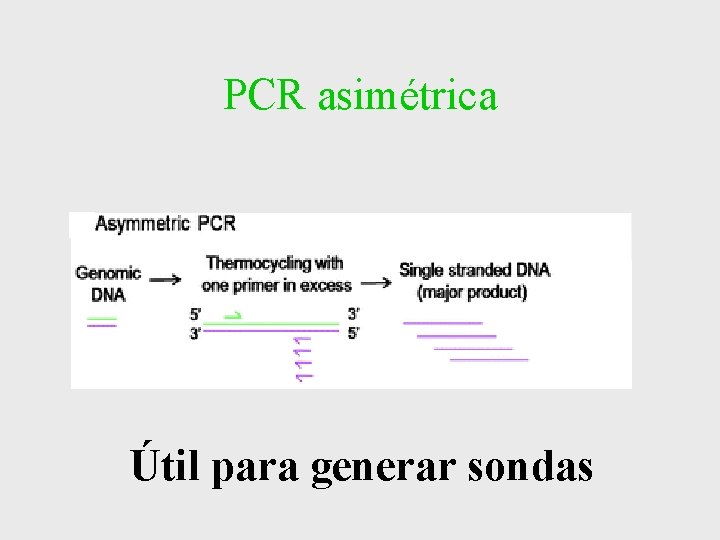 PCR asimétrica

Asymmetric PCR

Genomic DNA → Thermocycling with one primer in excess → Single stranded DNA (major product)

5' 3'
3' 5'

Útil para generar sondas